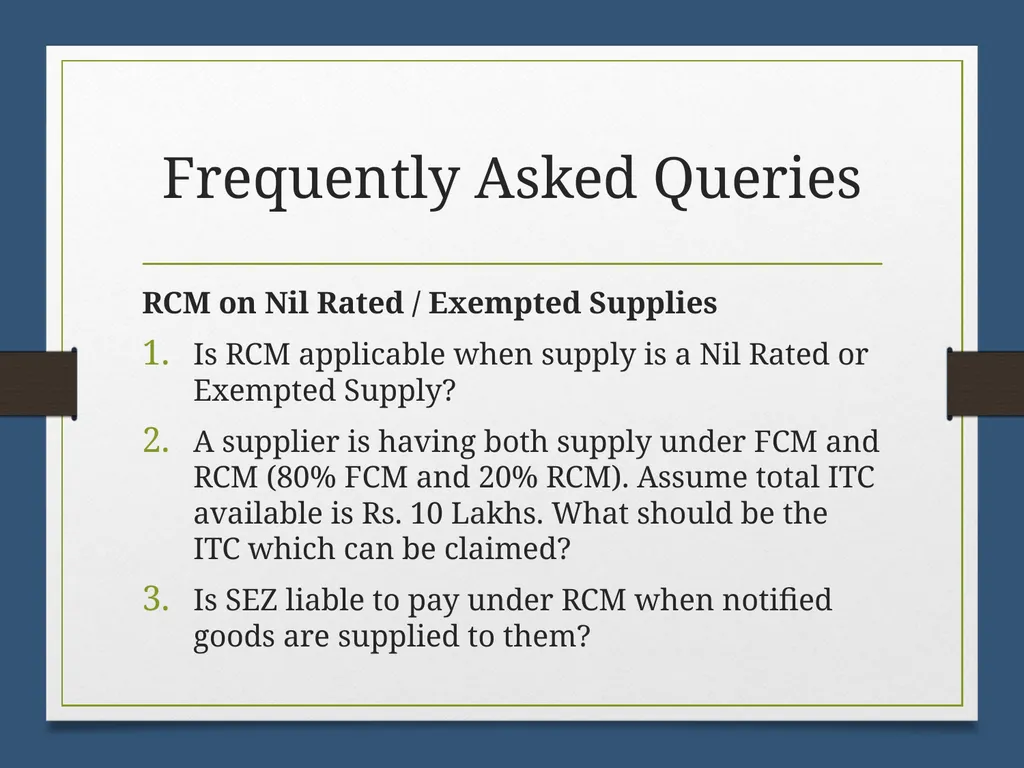 Frequently Asked Queries

RCM on Nil Rated / Exempted Supplies

1. Is RCM applicable when supply is a Nil Rated or Exempted Supply?
2. A supplier is having both supply under FCM and RCM (80% FCM and 20% RCM). Assume total ITC available is Rs. 10 Lakhs. What should be the ITC which can be claimed?
3. Is SEZ liable to pay under RCM when notified goods are supplied to them?